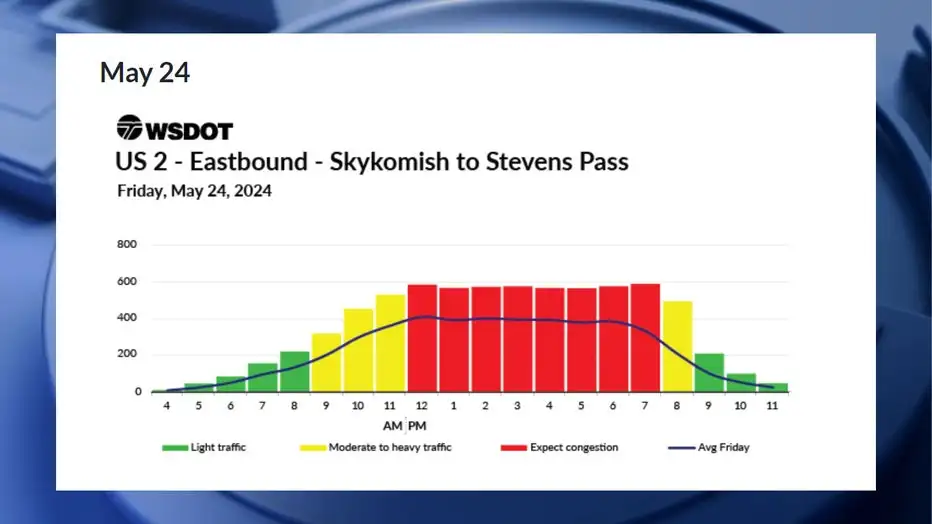 May 24

WSDOT

US 2 - Eastbound - Skykomish to Stevens Pass

Friday, May 24, 2024

800
600
400
200
0

4 5 6 7 8 9 10 11 12 1 2 3 4 5 6 7 8 9 10 11

AM PM

Light traffic
Moderate to heavy traffic
Expect congestion
Avg Friday